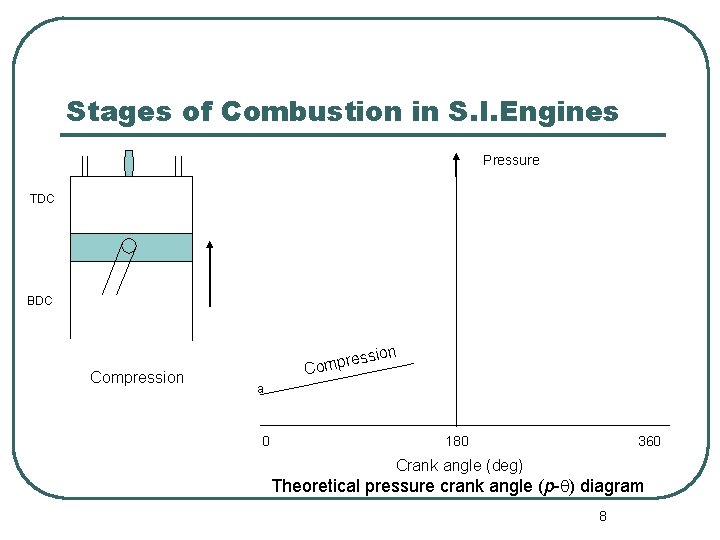 Stages of Combustion in S.I.Engines

TDC

BDC

Compression

Pressure

Compression

a

0

180

360

Crank angle (deg)

Theoretical pressure crank angle ($p$-$\theta$) diagram

8